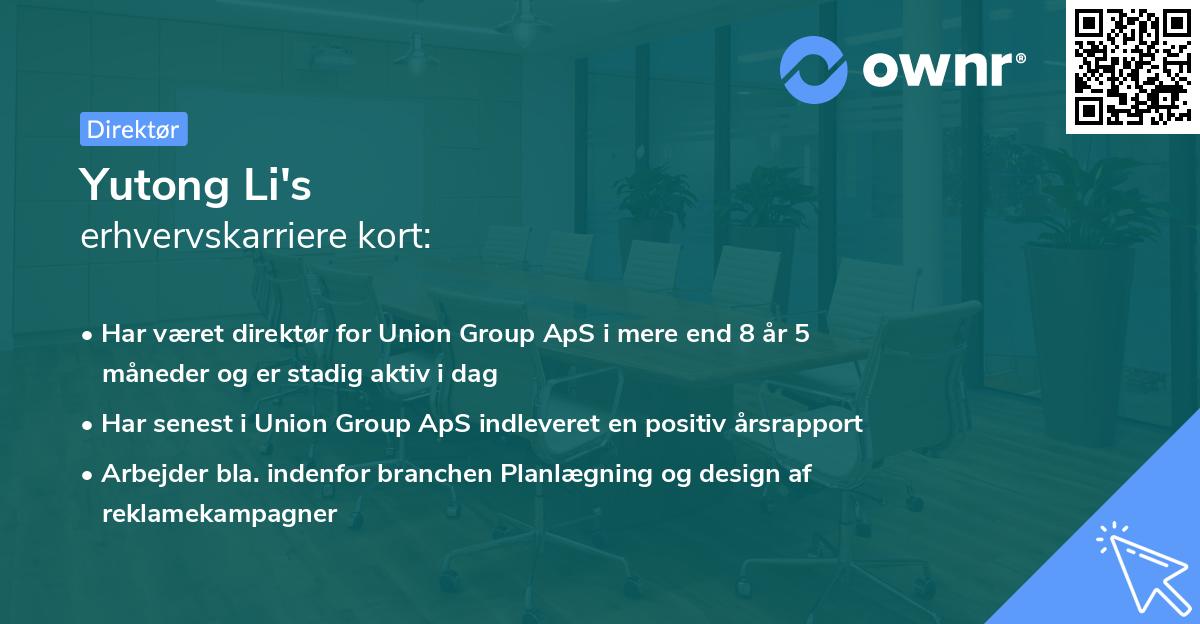 ownr®

Direktør

Yutong Li's
erhvervskarriere kort:

• Har været direktør for Union Group ApS i mere end 8 år 5 måneder og er stadig aktiv i dag

• Har senest i Union Group ApS indleveret en positiv årsrapport

• Arbejder bla. indenfor branchen Planlægning og design af reklamekampagner